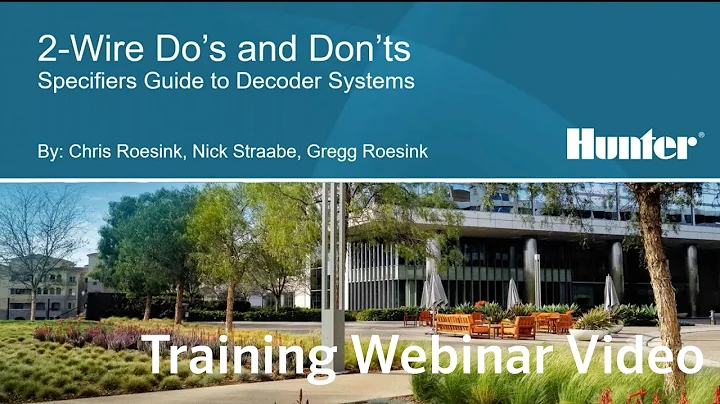 2-Wire Do's and Don'ts
Specifiers Guide to Decoder Systems

By: Chris Roesink, Nick Straabe, Gregg Roesink

Hunter®

Training Webinar Video